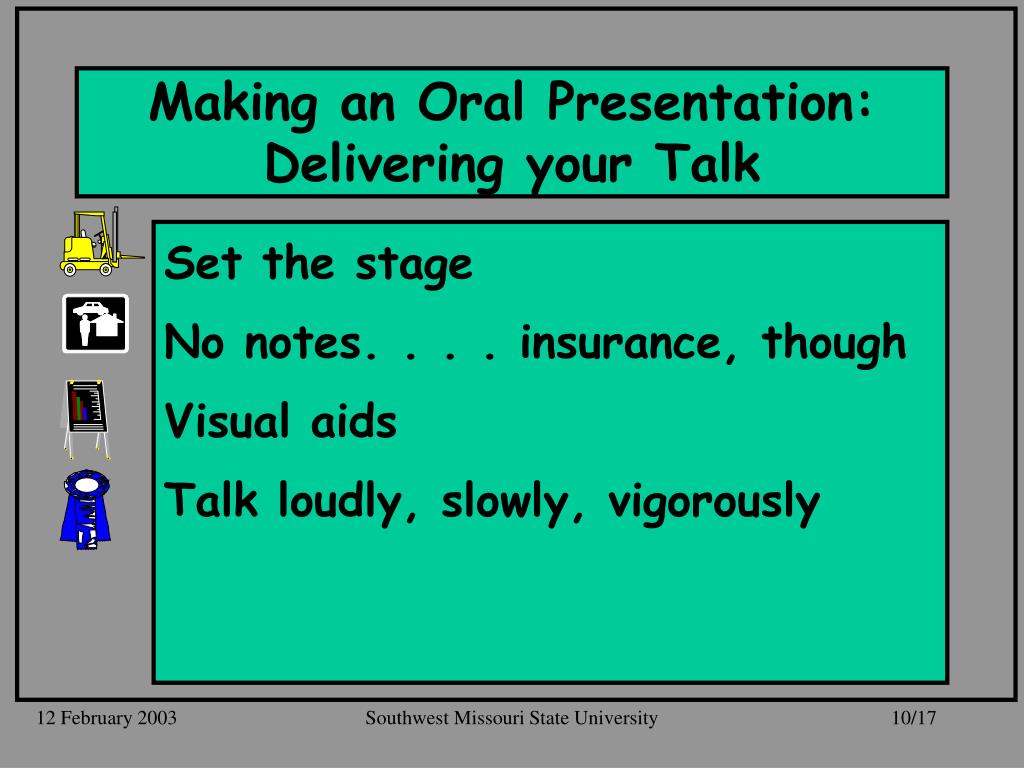 Making an Oral Presentation: Delivering your Talk

Set the stage

No notes. . . . insurance, though

Visual aids

Talk loudly, slowly, vigorously

12 February 2003

Southwest Missouri State University

10/17